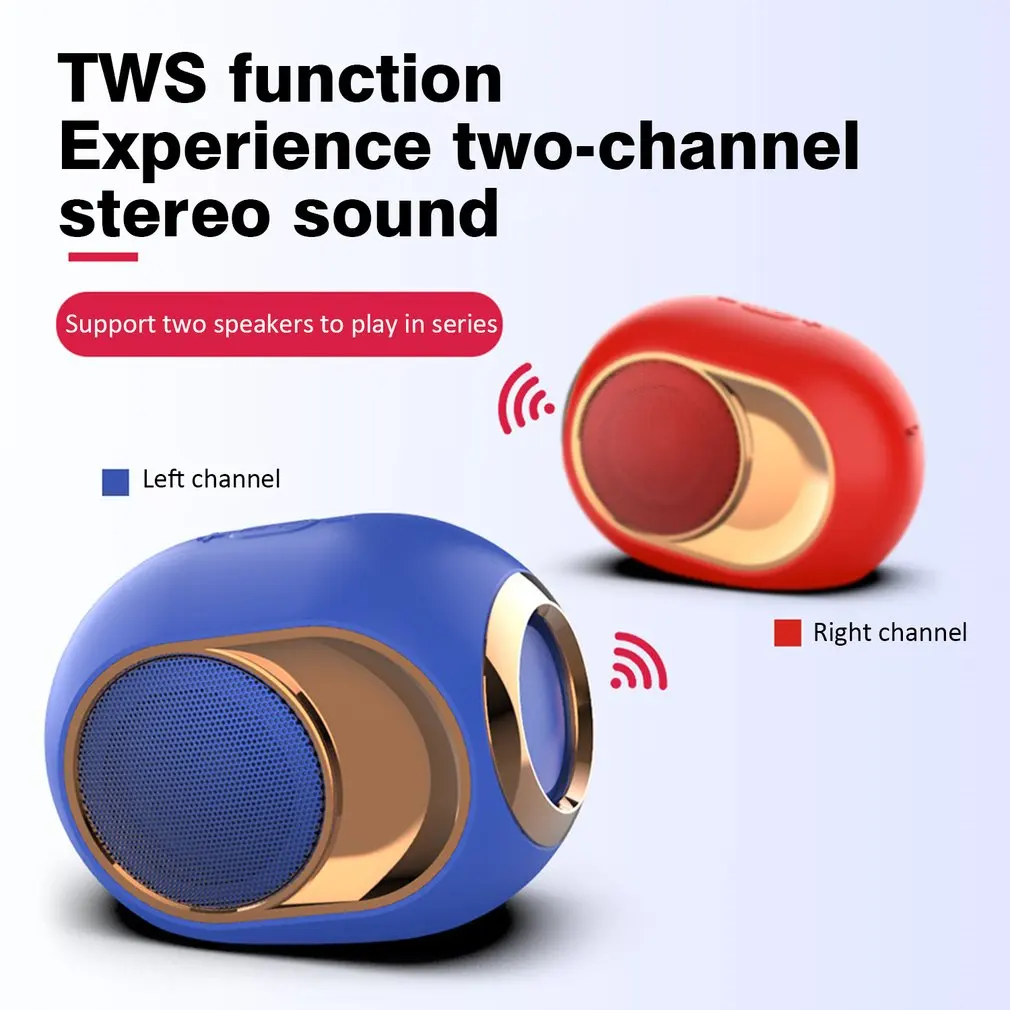 TWS function
Experience two-channel stereo sound

Support two speakers to play in series

Left channel

Right channel